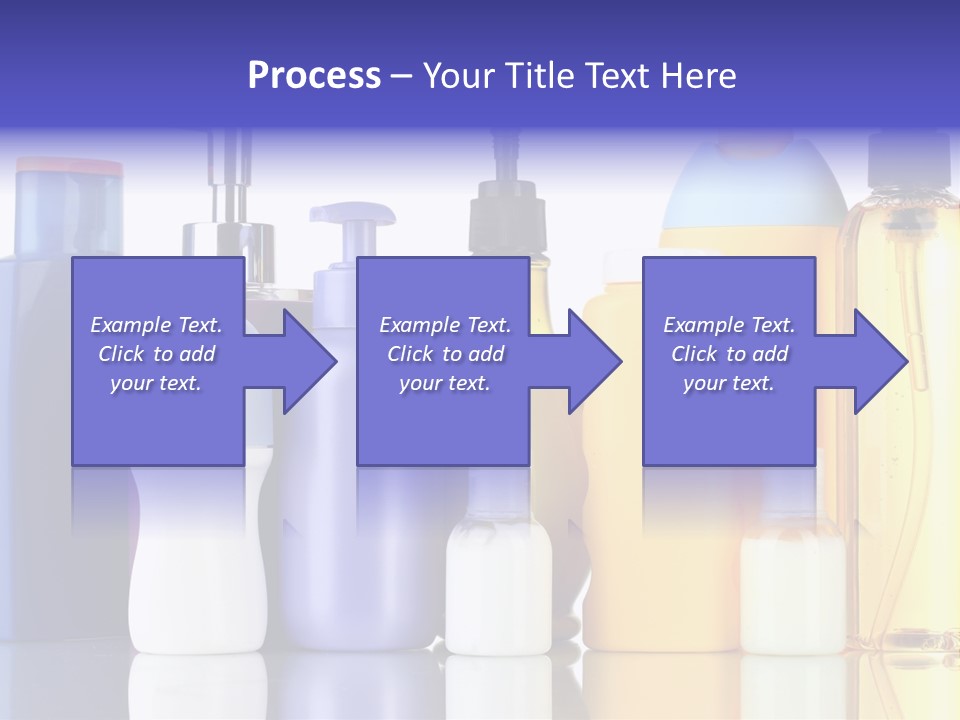 Process – Your Title Text Here

Example Text. Click to add your text.

Example Text. Click to add your text.

Example Text. Click to add your text.